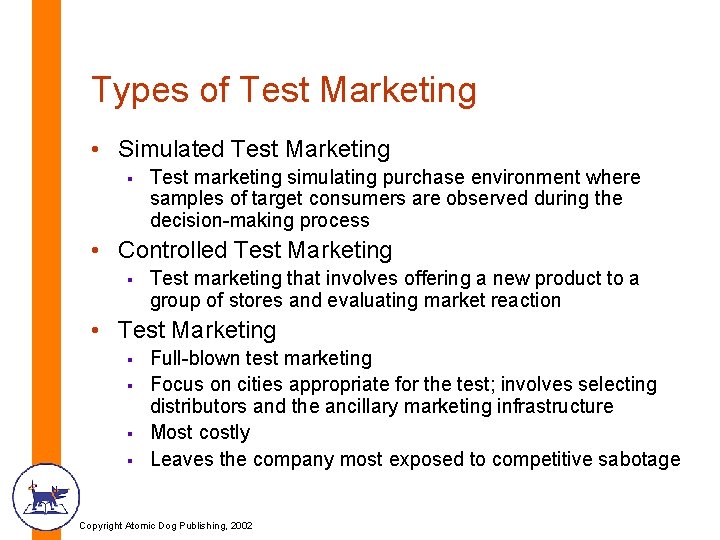 Types of Test Marketing

• Simulated Test Marketing
 ▪ Test marketing simulating purchase environment where samples of target consumers are observed during the decision-making process
• Controlled Test Marketing
 ▪ Test marketing that involves offering a new product to a group of stores and evaluating market reaction
• Test Marketing
 ▪ Full-blown test marketing
 ▪ Focus on cities appropriate for the test; involves selecting distributors and the ancillary marketing infrastructure
 ▪ Most costly
 ▪ Leaves the company most exposed to competitive sabotage

Copyright Atomic Dog Publishing, 2002